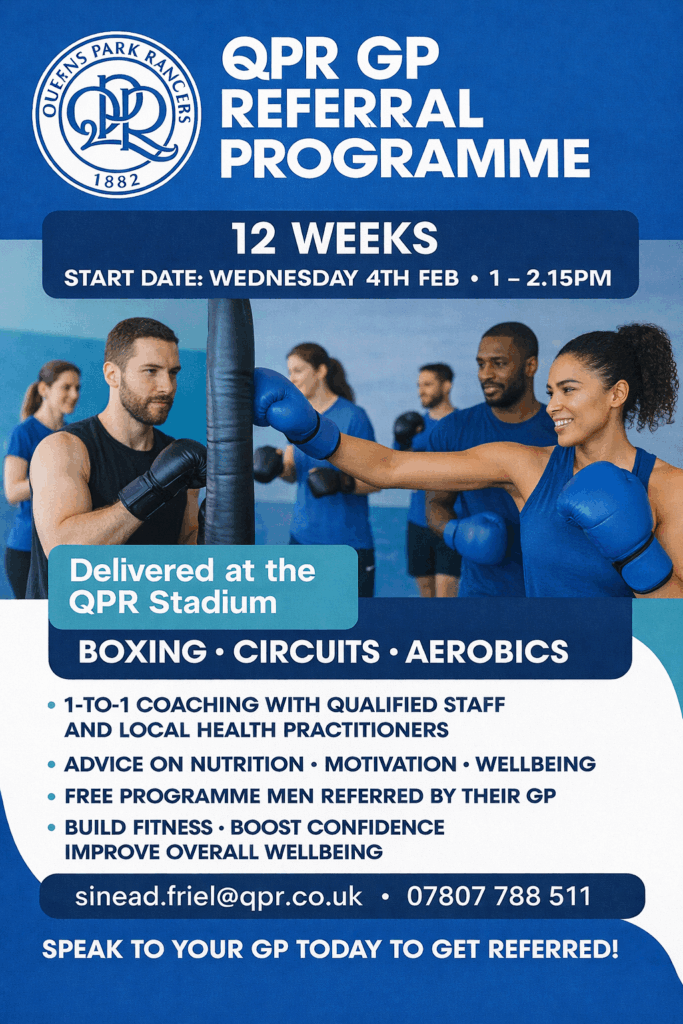 QUEENS PARK RANGERS
QPR
1882

QPR GP REFERRAL PROGRAMME

12 WEEKS
START DATE: WEDNESDAY 4TH FEB • 1 – 2.15PM

Delivered at the QPR Stadium

BOXING • CIRCUITS • AEROBICS

• 1-TO-1 COACHING WITH QUALIFIED STAFF AND LOCAL HEALTH PRACTITIONERS
• ADVICE ON NUTRITION • MOTIVATION • WELLBEING
• FREE PROGRAMME MEN REFERRED BY THEIR GP
• BUILD FITNESS • BOOST CONFIDENCE IMPROVE OVERALL WELLBEING

sinead.friel@qpr.co.uk • 07807 788 511

SPEAK TO YOUR GP TODAY TO GET REFERRED!